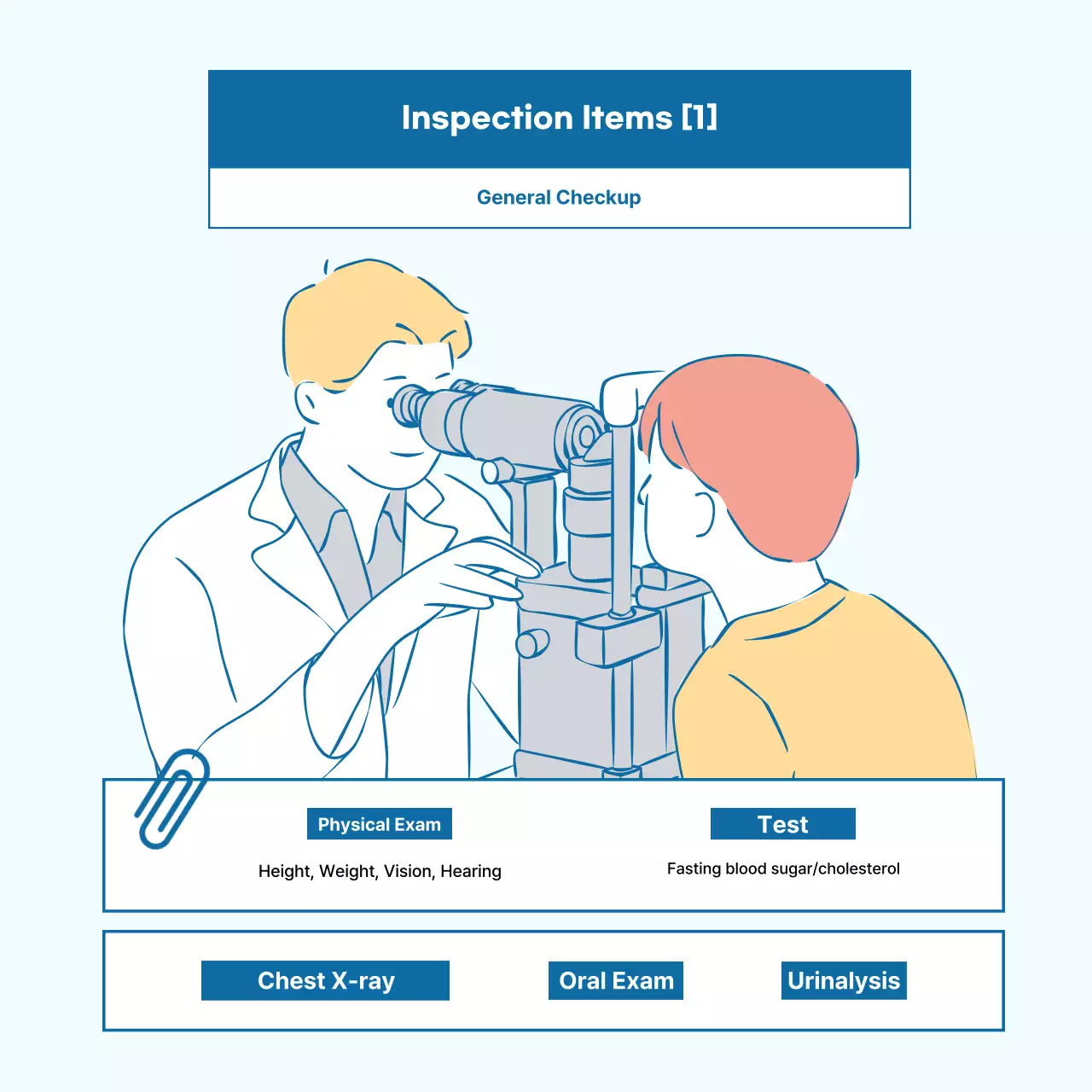 Inspection Items [1]

General Checkup

Physical Exam

Height, Weight, Vision, Hearing

Test

Fasting blood sugar/cholesterol

Chest X-ray

Oral Exam

Urinalysis